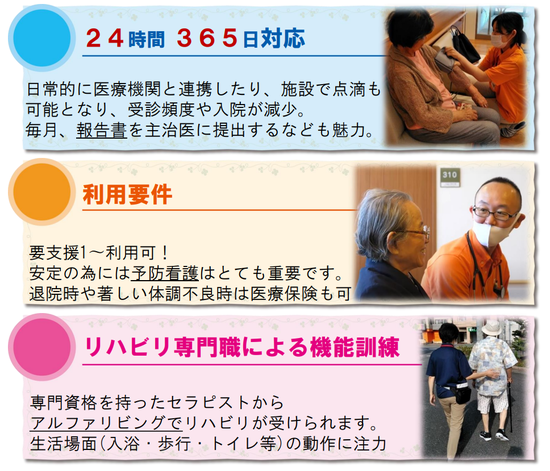 ２４時間 ３６５日対応

日常的に医療機関と連携したり、施設で点滴も可能となり、受診頻度や入院が減少。
毎月、報告書を主治医に提出するなども魅力。

310

利用要件

要支援1～利用可！
安定の為には予防看護はとても重要です。
退院時や著しい体調不良時は医療保険も可

リハビリ専門職による機能訓練

専門資格を持ったセラピストから
アルファリビングでリハビリが受けられます。
生活場面（入浴・歩行・トイレ等）の動作に注力